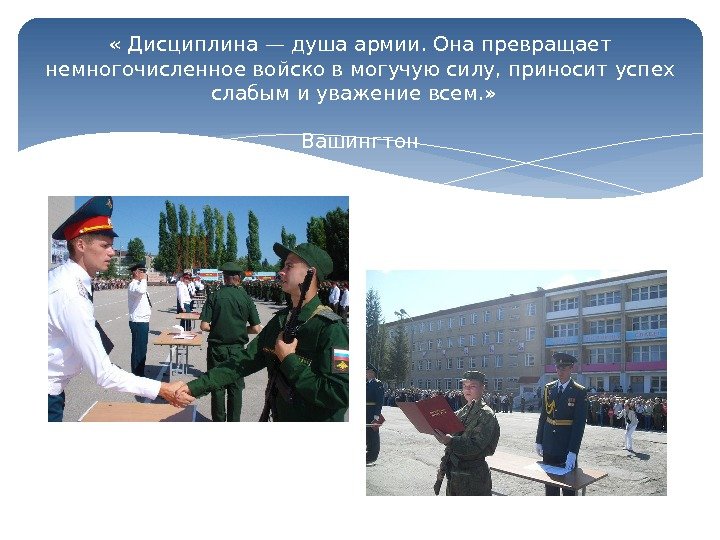 « Дисциплина — душа армии. Она превращает немногочисленное войско в могучую силу, приносит успех слабым и уважение всем.»

Вашингтон